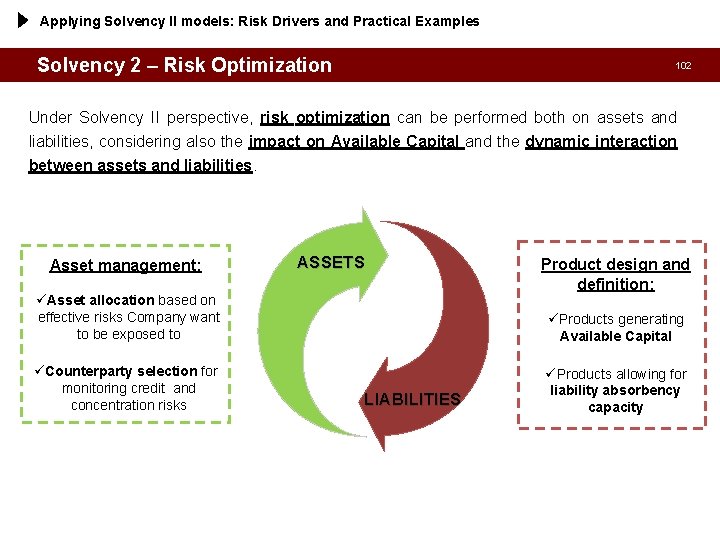 Applying Solvency II models: Risk Drivers and Practical Examples

Solvency 2 – Risk Optimization

102

Under Solvency II perspective, risk optimization can be performed both on assets and liabilities, considering also the impact on Available Capital and the dynamic interaction between assets and liabilities.

Asset management:

✓Asset allocation based on effective risks Company want to be exposed to

✓Counterparty selection for monitoring credit and concentration risks

ASSETS

LIABILITIES

Product design and definition:

✓Products generating Available Capital

✓Products allowing for liability absorbency capacity